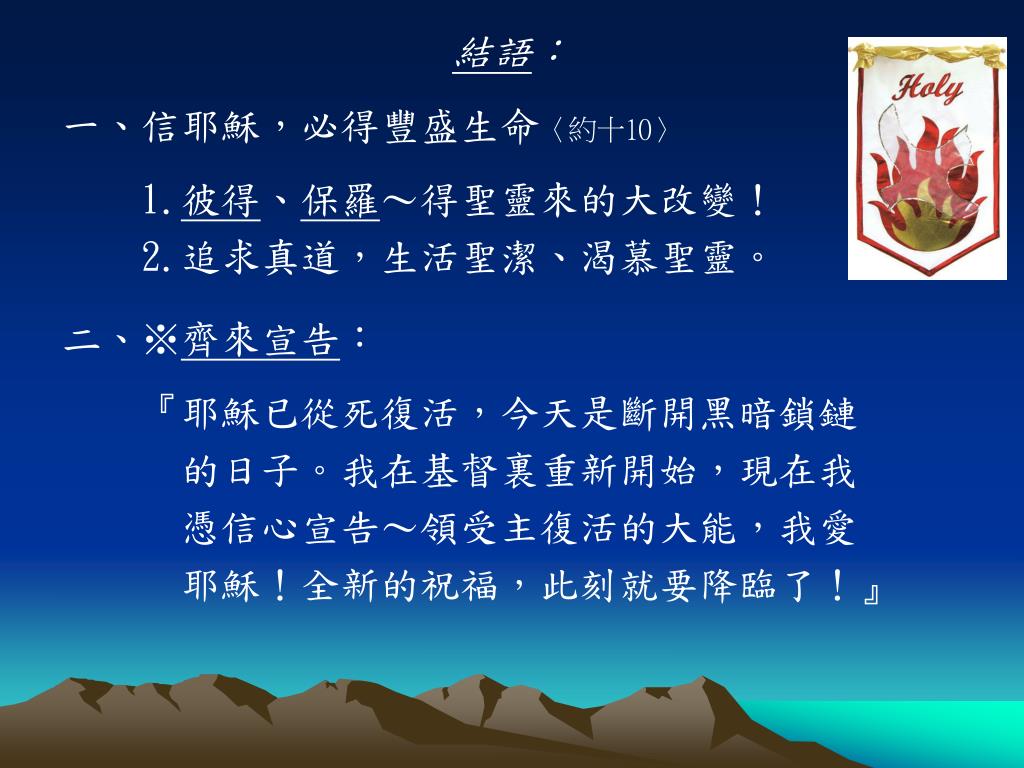 結語：

Holy

一、信耶穌，必得豐盛生命〈約十10〉

1. 彼得、保羅～得聖靈來的大改變！
2. 追求真道，生活聖潔、渴慕聖靈。

二、※齊來宣告：

『耶穌已從死復活，今天是斷開黑暗鎖鏈的日子。我在基督裏重新開始，現在我憑信心宣告～領受主復活的大能，我愛耶穌！全新的祝福，此刻就要降臨了！』